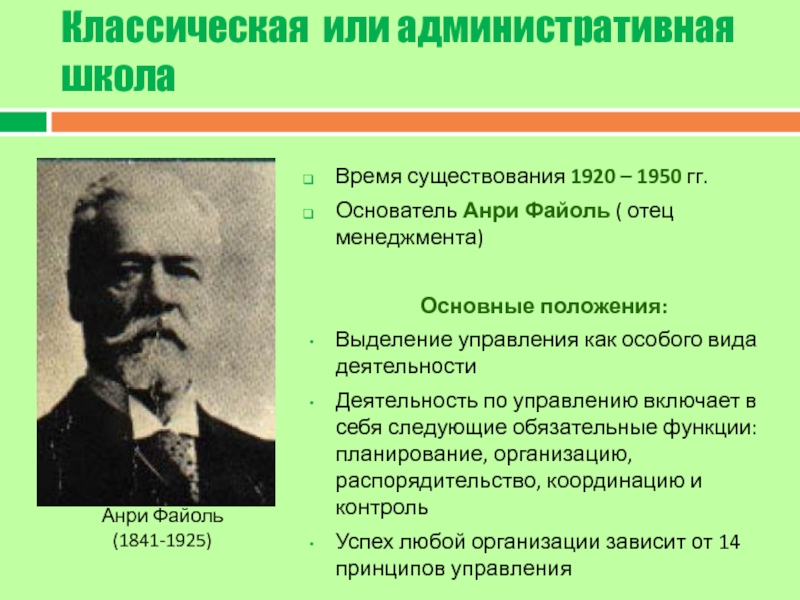 Классическая или административная школа

Время существования 1920 – 1950 гг.

Основатель Анри Файоль ( отец менеджмента)

Основные положения:

Выделение управления как особого вида деятельности

Деятельность по управлению включает в себя следующие обязательные функции: планирование, организацию, распорядительство, координацию и контроль

Успех любой организации зависит от 14 принципов управления

Анри Файоль
(1841-1925)